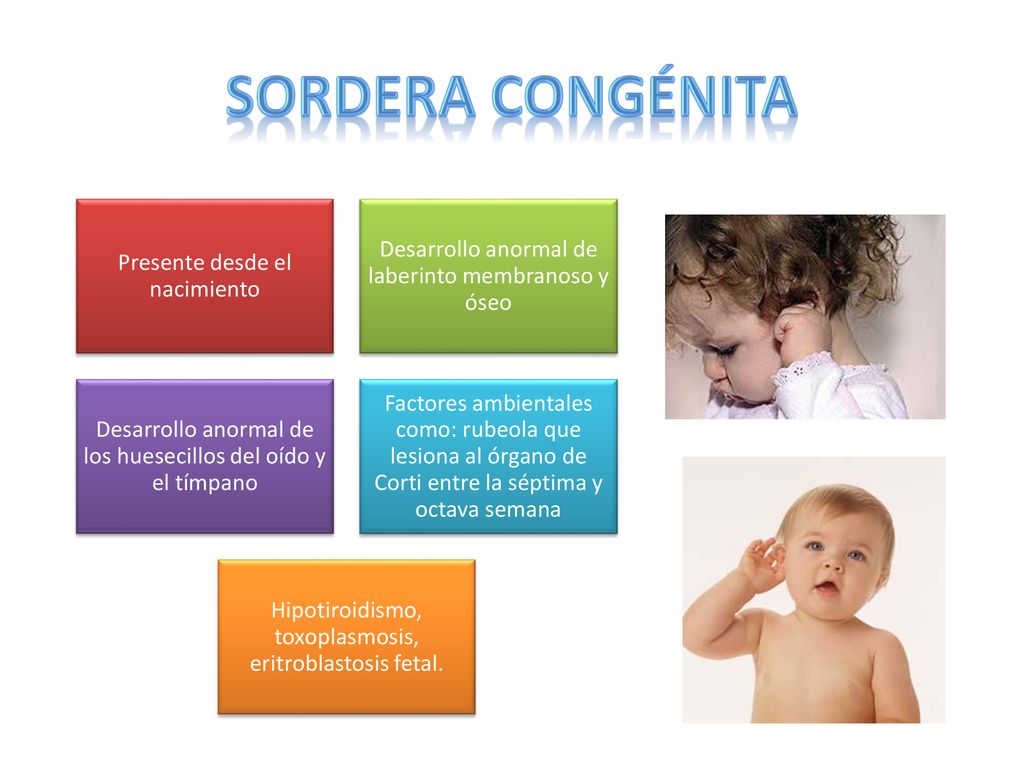 SORDERA CONGÉNITA

Presente desde el nacimiento

Desarrollo anormal de laberinto membranoso y óseo

Desarrollo anormal de los huesecillos del oído y el tímpano

Factores ambientales como: rubeola que lesiona al órgano de Corti entre la séptima y octava semana

Hipotiroidismo, toxoplasmosis, eritroblastosis fetal.